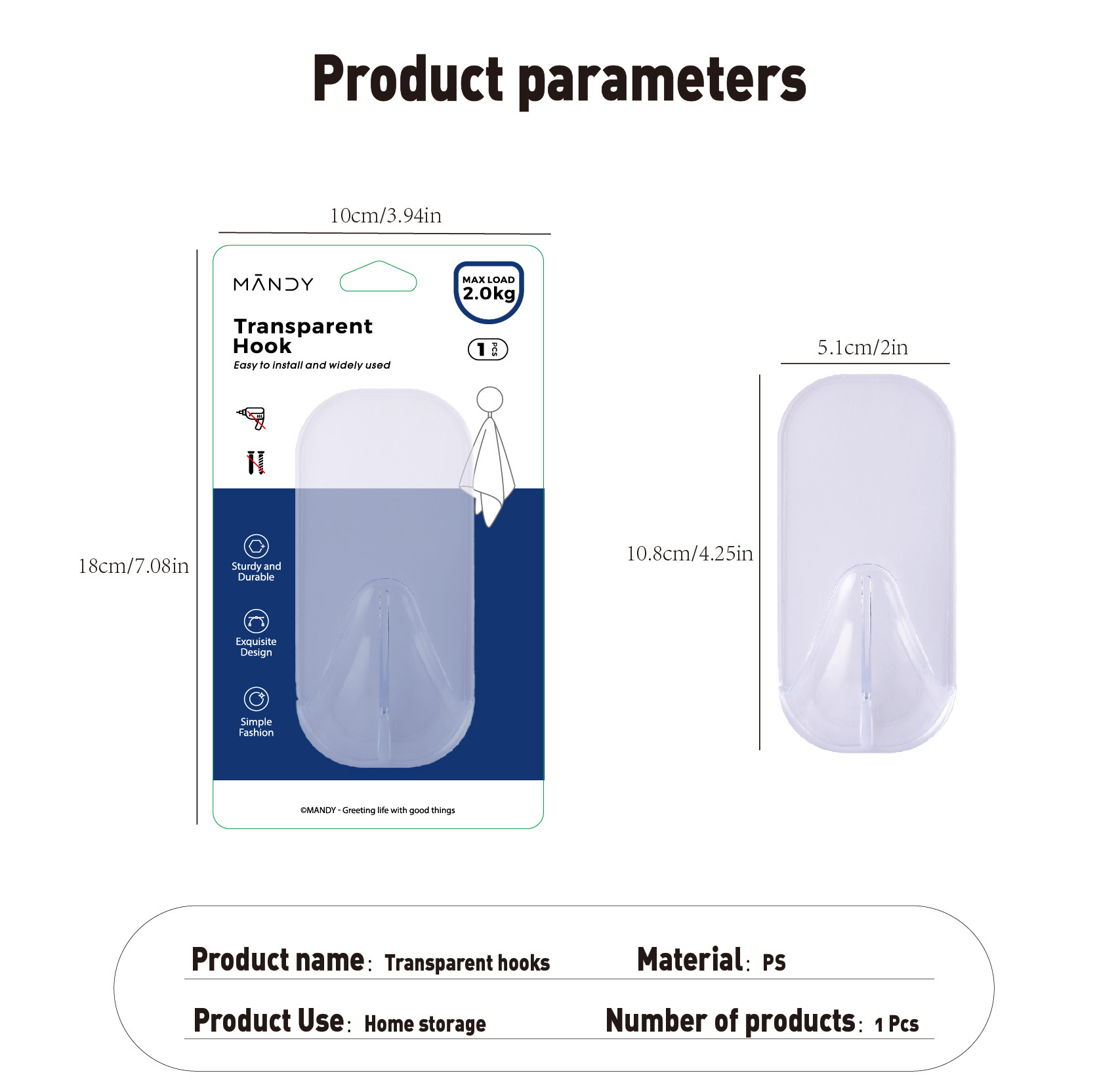 Product parameters

10cm/3.94in

18cm/7.08in

MĀNDY

MAX LOAD 2.0kg

Transparent Hook

Easy to install and widely used

1 PCS

Sturdy and Durable

Exquisite Design

Simple Fashion

©MANDY - Greeting life with good things

5.1cm/2in

10.8cm/4.25in

Product name: Transparent hooks

Material: PS

Product Use: Home storage

Number of products: 1 Pcs